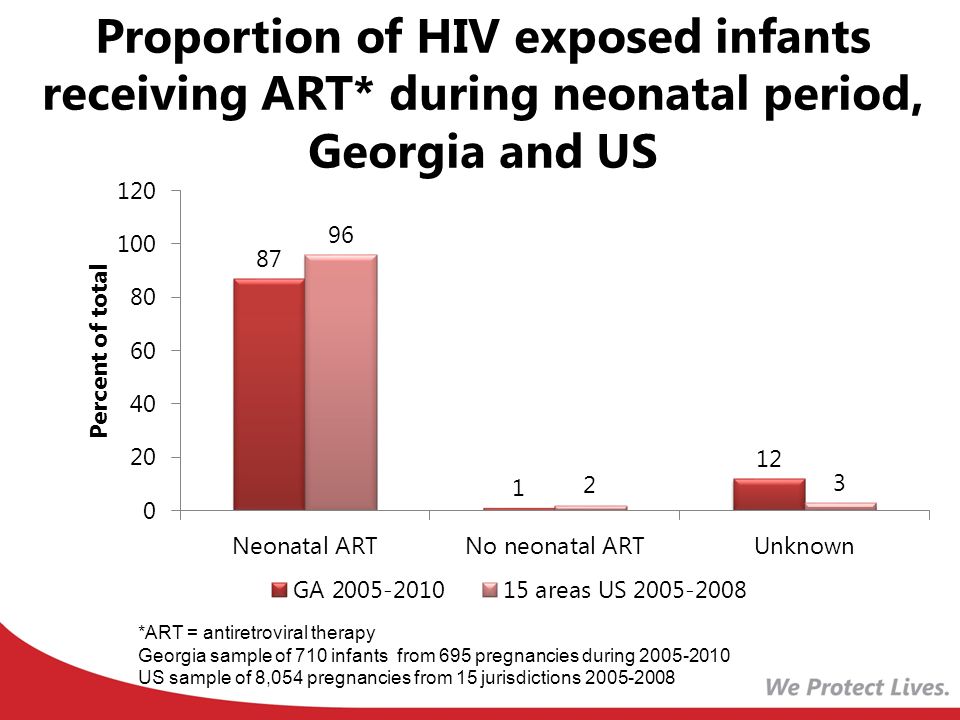 Proportion of HIV exposed infants receiving ART* during neonatal period, Georgia and US

Percent of total

120
100
80
60
40
20
0

87
96
1
2
12
3

Neonatal ART
No neonatal ART
Unknown

GA 2005-2010
15 areas US 2005-2008

*ART = antiretroviral therapy
Georgia sample of 710 infants from 695 pregnancies during 2005-2010
US sample of 8,054 pregnancies from 15 jurisdictions 2005-2008

We Protect Lives.